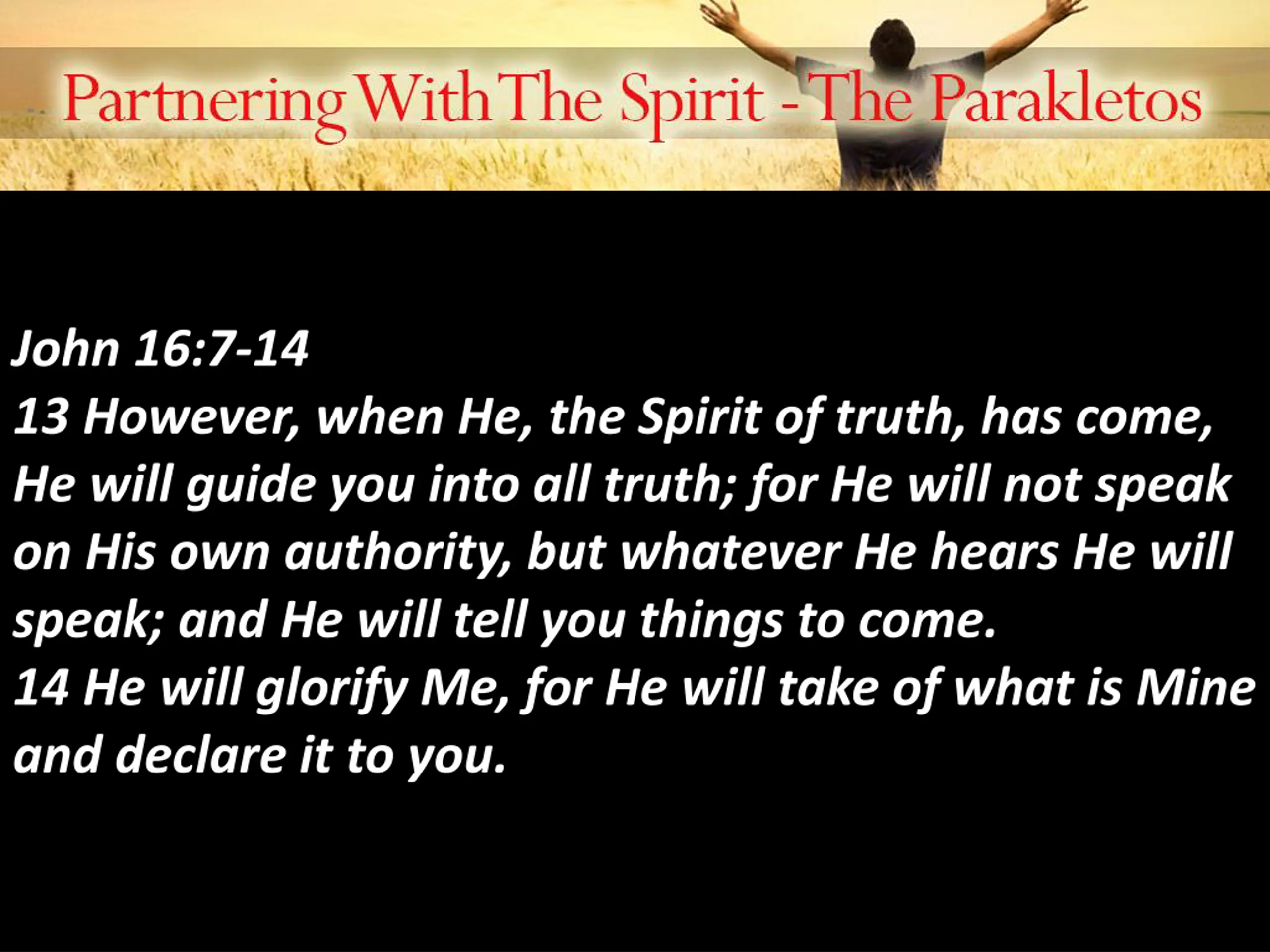 Partnering With The Spirit - The Parakletos

John 16:7-14
13 However, when He, the Spirit of truth, has come, He will guide you into all truth; for He will not speak on His own authority, but whatever He hears He will speak; and He will tell you things to come.
14 He will glorify Me, for He will take of what is Mine and declare it to you.